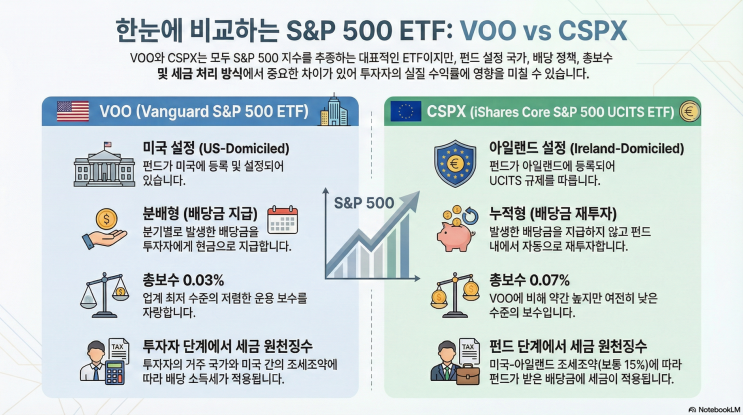 한눈에 비교하는 S&P 500 ETF: VOO vs CSPX

VOO와 CSPX는 모두 S&P 500 지수를 추종하는 대표적인 ETF이지만, 펀드 설정 국가, 배당 정책, 총보수 및 세금 처리 방식에서 중요한 차이가 있어 투자자의 실질 수익률에 영향을 미칠 수 있습니다.

VOO (Vanguard S&P 500 ETF)

미국 설정 (US-Domiciled)
펀드가 미국에 등록 및 설정되어 있습니다.

분배형 (배당금 지급)
분기별로 발생한 배당금을 투자자에게 현금으로 지급합니다.

총보수 0.03%
업계 최저 수준의 저렴한 운용 보수를 자랑합니다.

TAX
투자자 단계에서 세금 원천징수
투자자의 거주 국가와 미국 간의 조세조약에 따라 배당 소득세가 적용됩니다.

S&P 500

CSPX (iShares Core S&P 500 UCITS ETF)

아일랜드 설정 (Ireland-Domiciled)
펀드가 아일랜드에 등록되어 UCITS 규제를 따릅니다.

누적형 (배당금 재투자)
발생한 배당금을 지급하지 않고 펀드 내에서 자동으로 재투자합니다.

총보수 0.07%
VOO에 비해 약간 높지만 여전히 낮은 수준의 보수입니다.

TAX
펀드 단계에서 세금 원천징수
미국-아일랜드 조세조약(보통 15%)에 따라 펀드가 받은 배당금에 세금이 적용됩니다.

NotebookLM